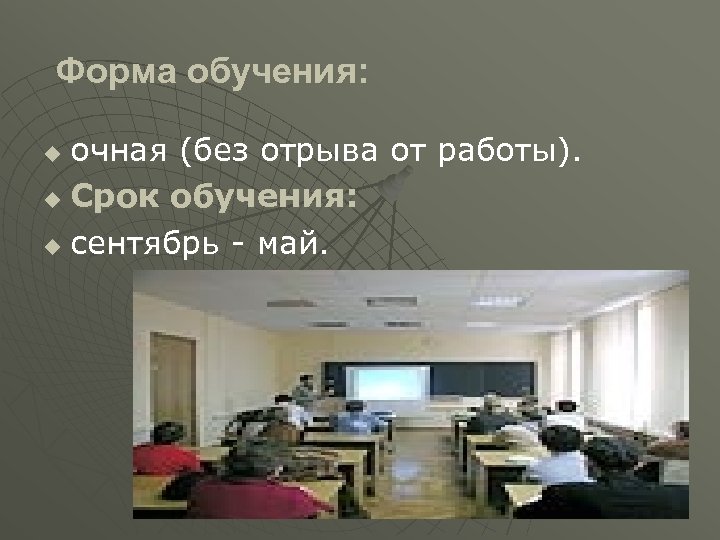 Форма обучения:

очная (без отрыва от работы).

Срок обучения:

сентябрь - май.